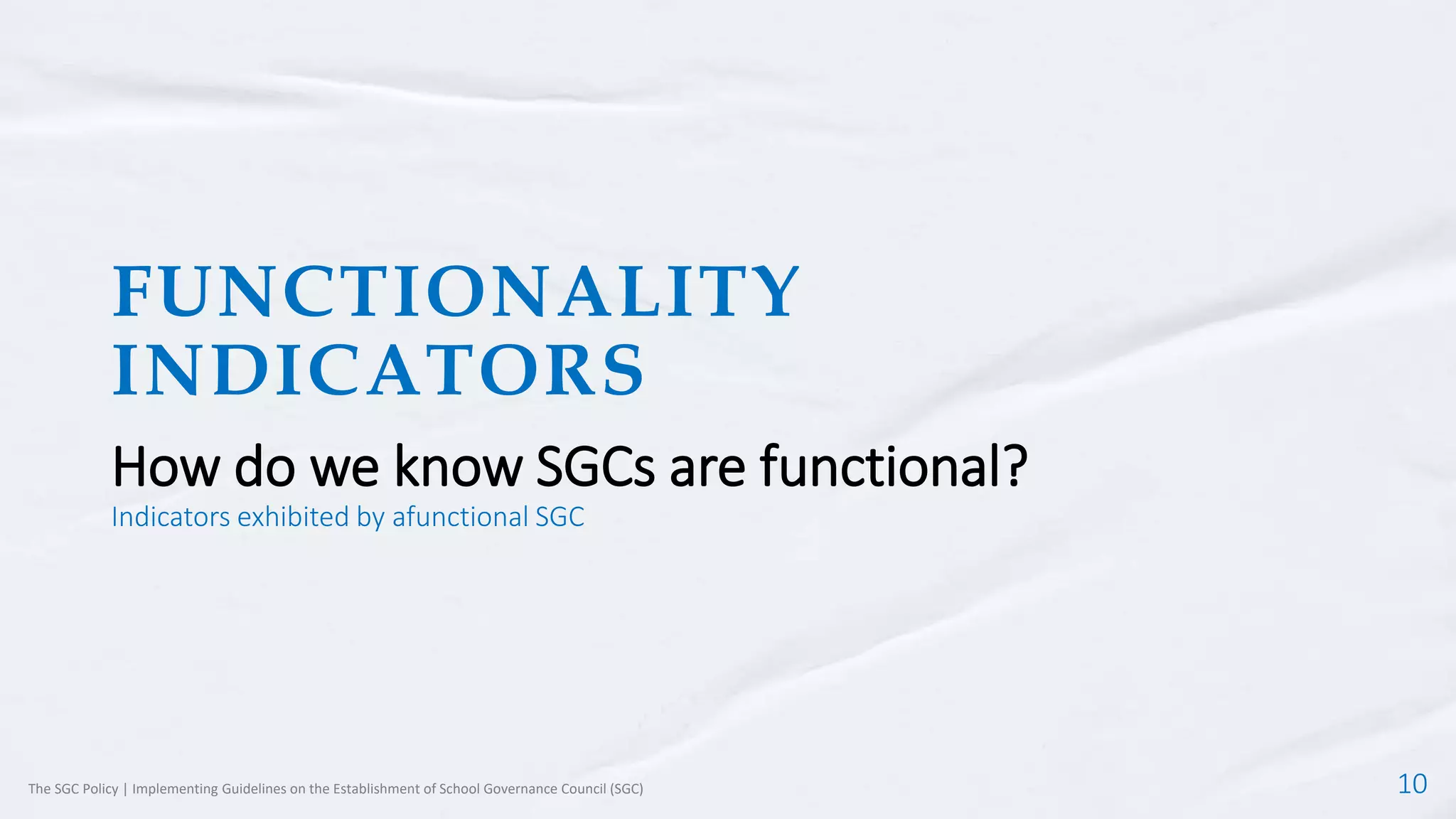 FUNCTIONALITY INDICATORS

How do we know SGCs are functional?

Indicators exhibited by afunctional SGC

The SGC Policy | Implementing Guidelines on the Establishment of School Governance Council (SGC)

10